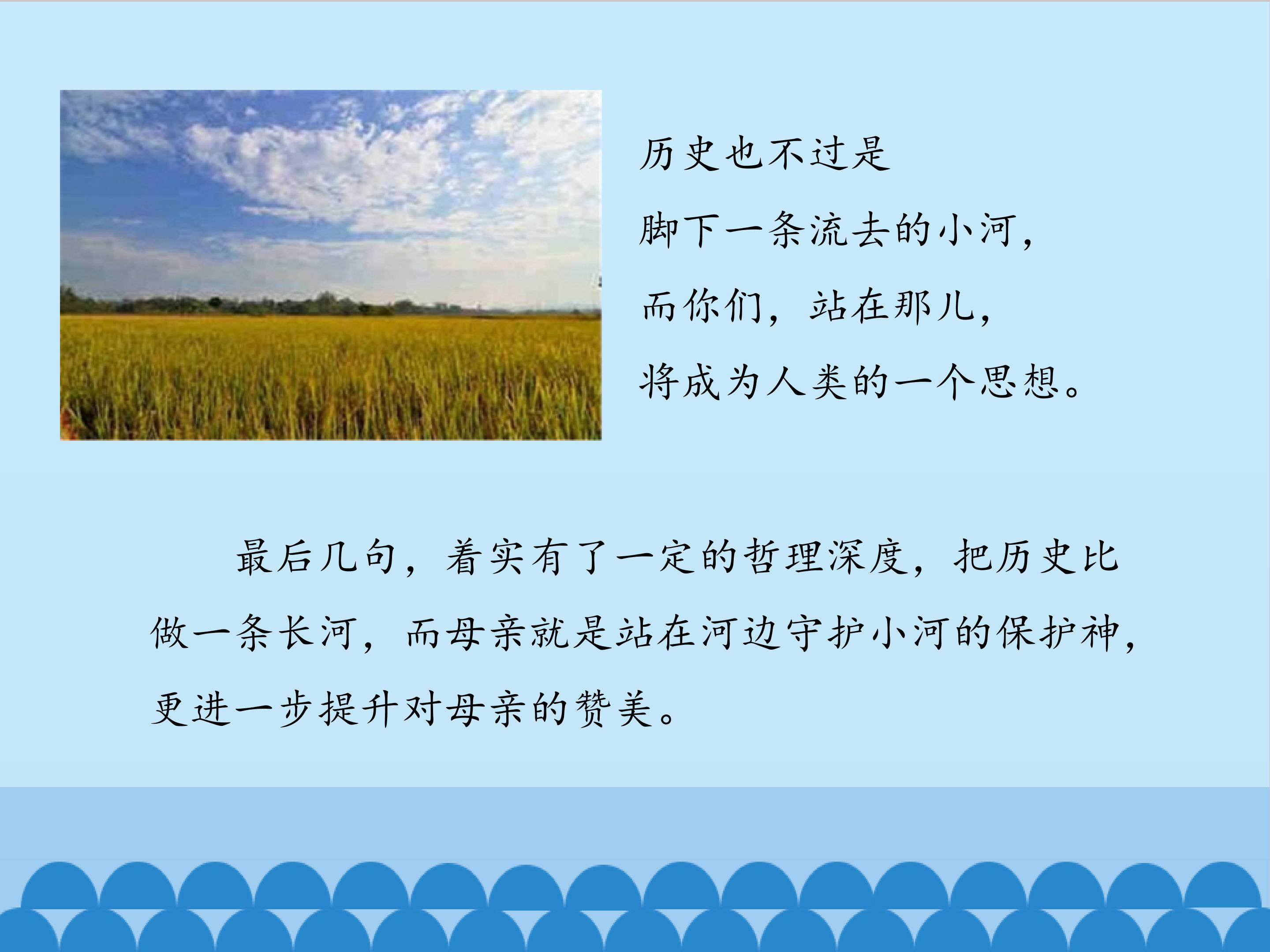 历史也不过是
脚下一条流去的小河，
而你们，站在那儿，
将成为人类的一个思想。

最后几句，着实有了一定的哲理深度，把历史比做一条长河，而母亲就是站在河边守护小河的保护神，更进一步提升对母亲的赞美。